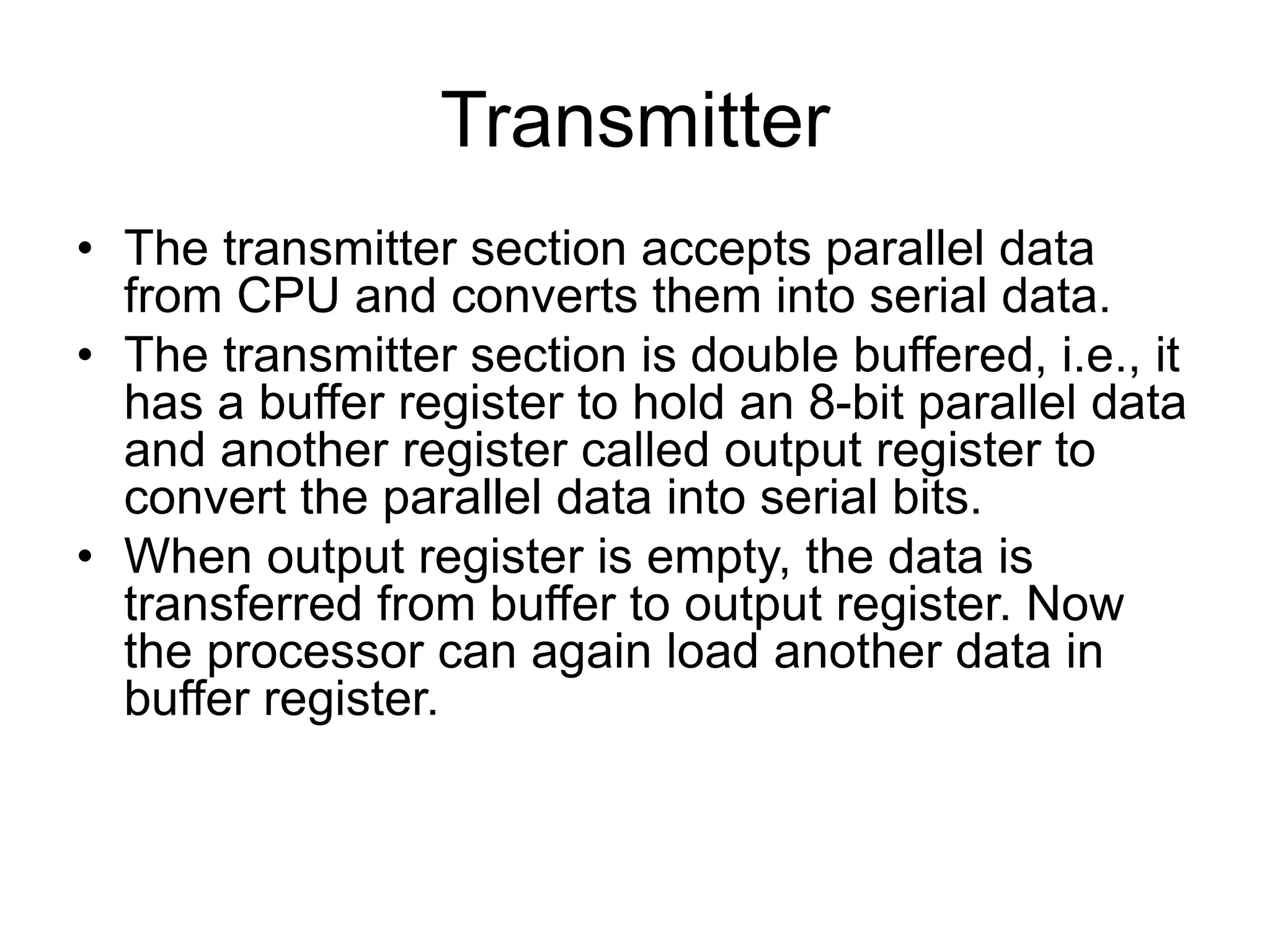 Transmitter

• The transmitter section accepts parallel data from CPU and converts them into serial data.

• The transmitter section is double buffered, i.e., it has a buffer register to hold an 8-bit parallel data and another register called output register to convert the parallel data into serial bits.

• When output register is empty, the data is transferred from buffer to output register. Now the processor can again load another data in buffer register.